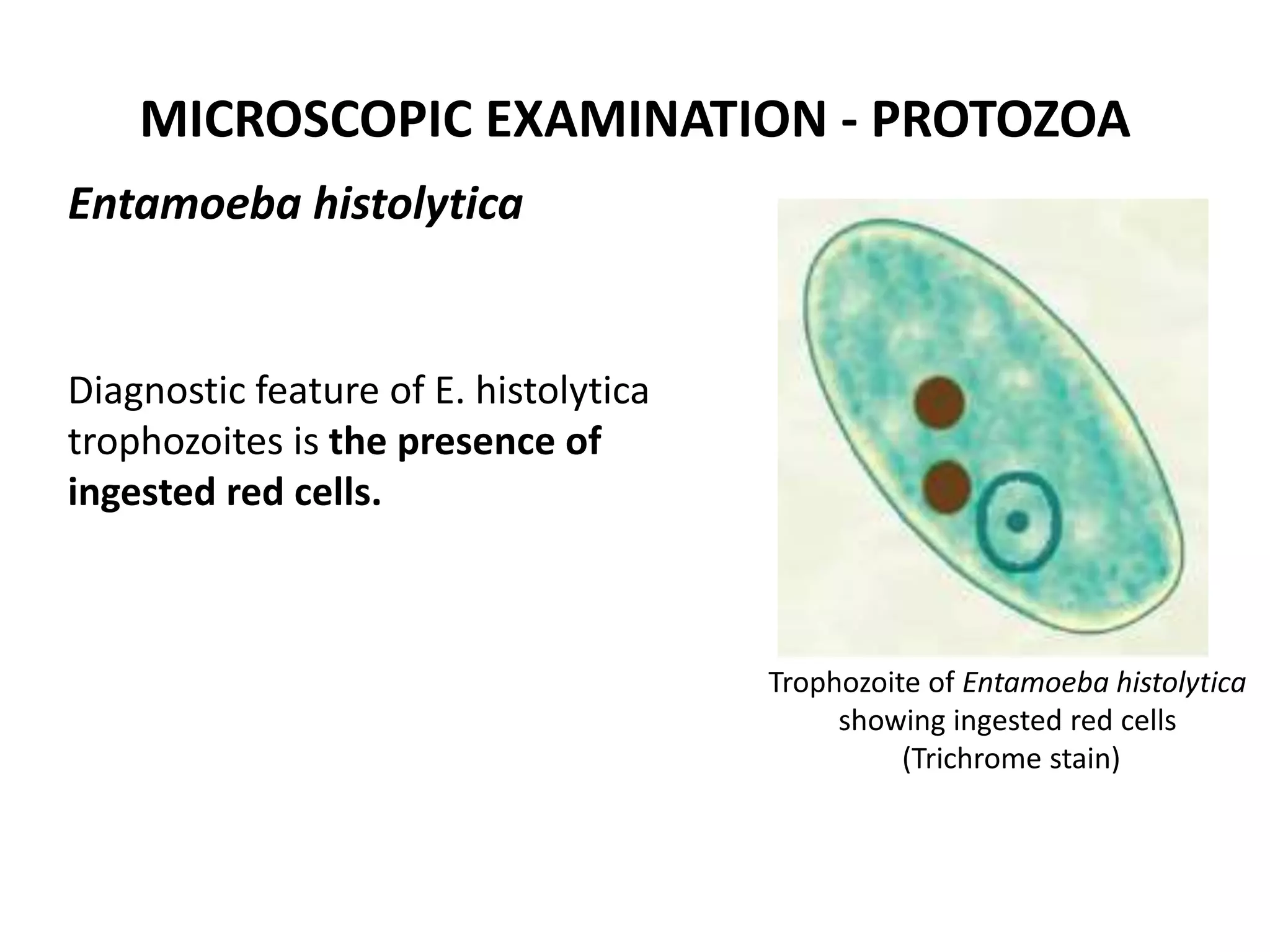 MICROSCOPIC EXAMINATION - PROTOZOA

Entamoeba histolytica

Diagnostic feature of E. histolytica trophozoites is the presence of ingested red cells.

Trophozoite of Entamoeba histolytica
showing ingested red cells
(Trichrome stain)